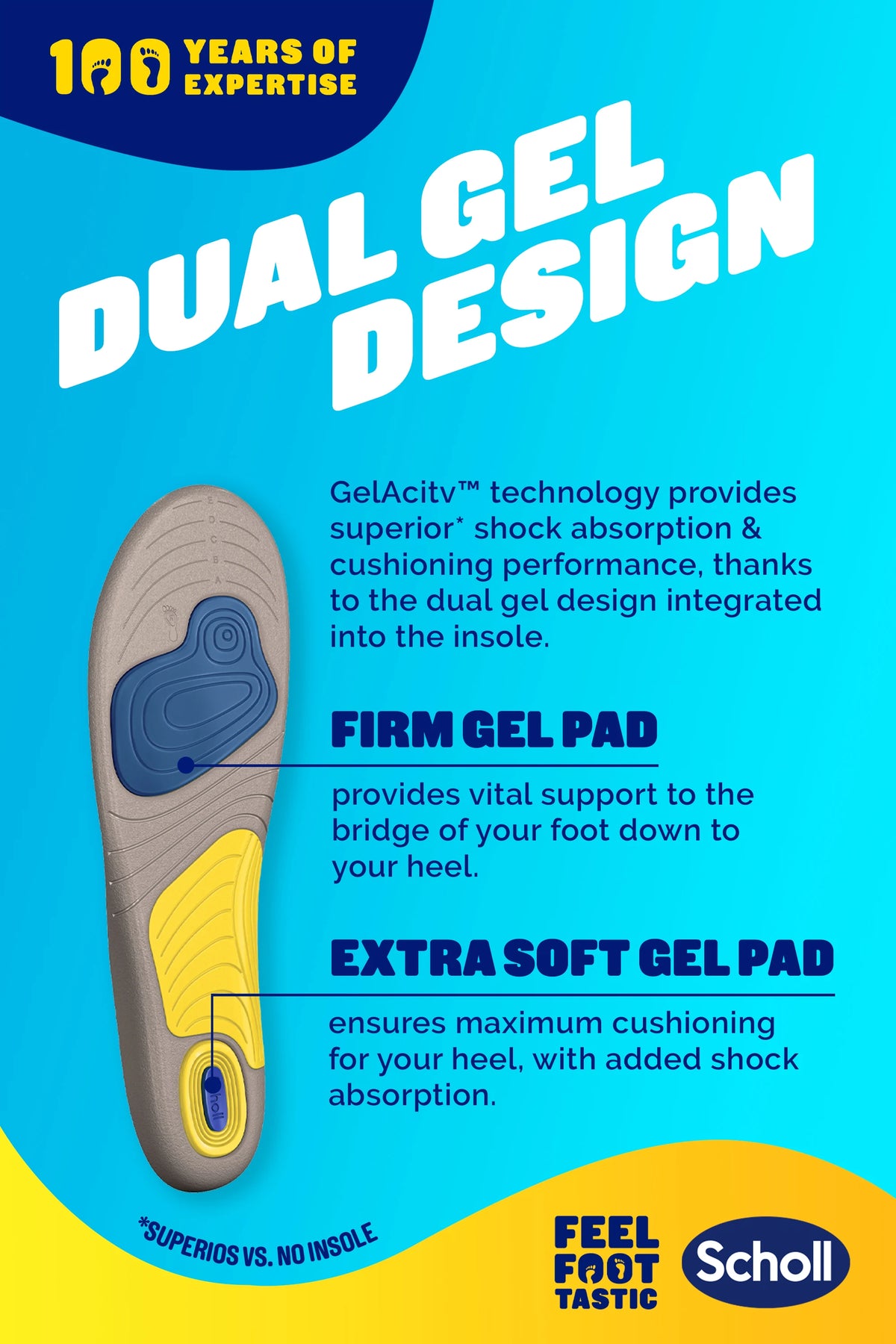 100 YEARS OF EXPERTISE

DUAL GEL DESIGN

GelAcitv™ technology provides superior* shock absorption & cushioning performance, thanks to the dual gel design integrated into the insole.

FIRM GEL PAD

provides vital support to the bridge of your foot down to your heel.

EXTRA SOFT GEL PAD

ensures maximum cushioning for your heel, with added shock absorption.

*SUPERIOS VS. NO INSOLE

FEEL FOOT TASTIC

Scholl